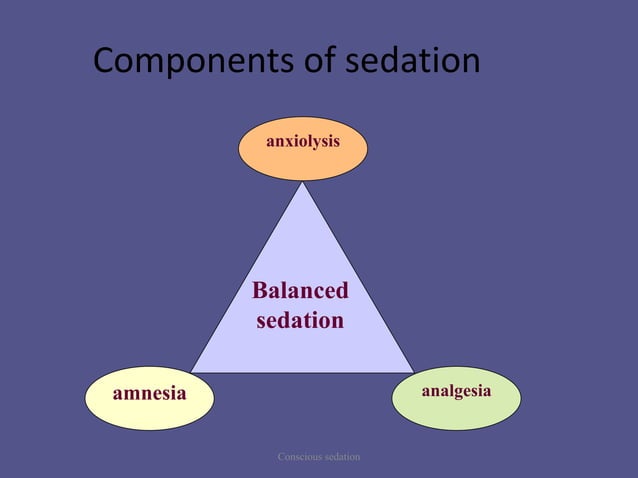 Components of sedation

anxiolysis

Balanced sedation

amnesia

analgesia

Conscious sedation